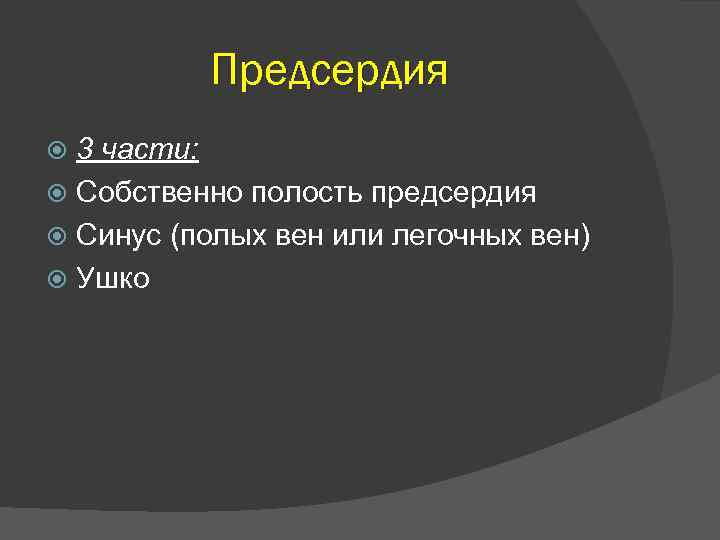 Предсердия

3 части:
Собственно полость предсердия
Синус (полых вен или легочных вен)
Ушко